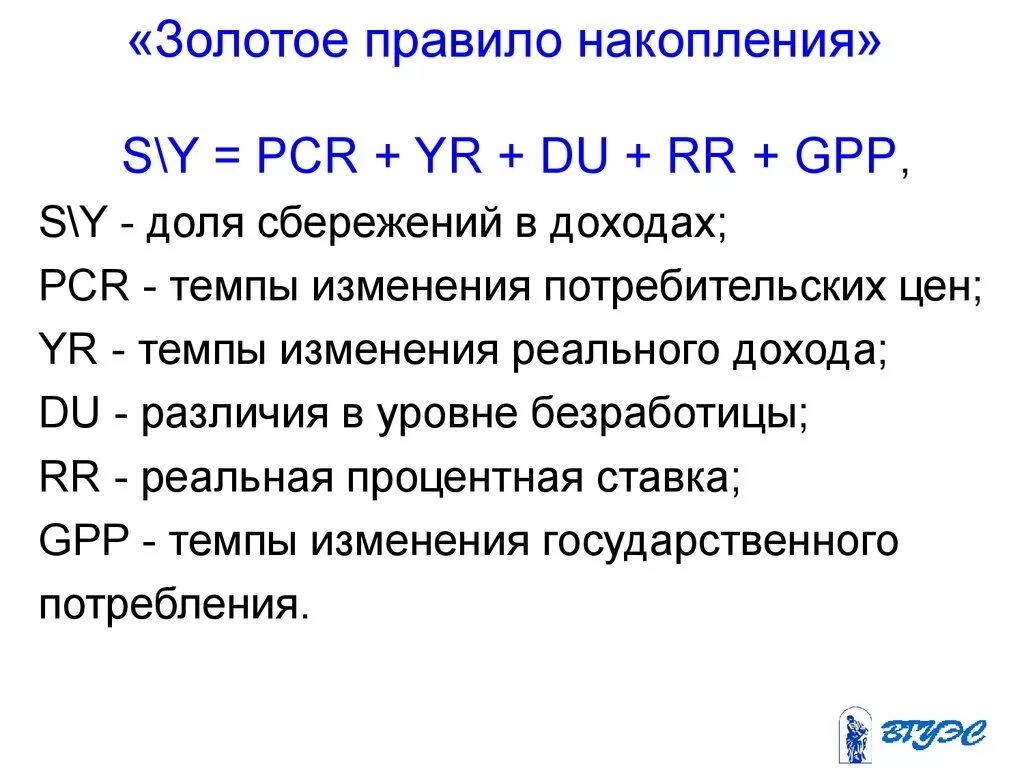 «Золотое правило накопления»

S\Y = PCR + YR + DU + RR + GPP,

S\Y - доля сбережений в доходах;
PCR - темпы изменения потребительских цен;
YR - темпы изменения реального дохода;
DU - различия в уровне безработицы;
RR - реальная процентная ставка;
GPP - темпы изменения государственного потребления.

ВГУЭС